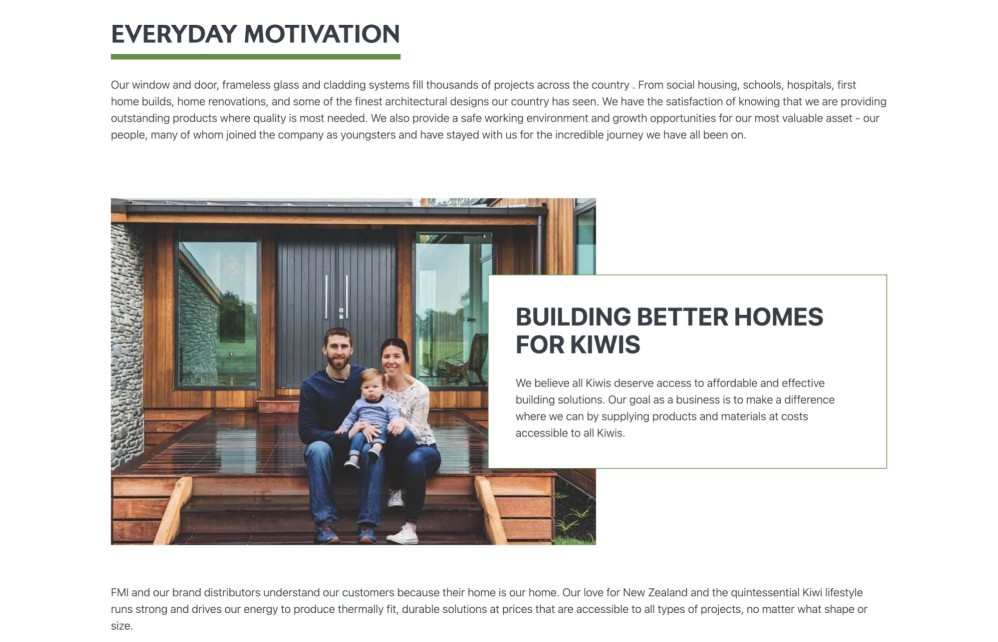 EVERYDAY MOTIVATION

Our window and door, frameless glass and cladding systems fill thousands of projects across the country . From social housing, schools, hospitals, first home builds, home renovations, and some of the finest architectural designs our country has seen. We have the satisfaction of knowing that we are providing outstanding products where quality is most needed. We also provide a safe working environment and growth opportunities for our most valuable asset - our people, many of whom joined the company as youngsters and have stayed with us for the incredible journey we have all been on.

BUILDING BETTER HOMES FOR KIWIS

We believe all Kiwis deserve access to affordable and effective building solutions. Our goal as a business is to make a difference where we can by supplying products and materials at costs accessible to all Kiwis.

FMI and our brand distributors understand our customers because their home is our home. Our love for New Zealand and the quintessential Kiwi lifestyle runs strong and drives our energy to produce thermally fit, durable solutions at prices that are accessible to all types of projects, no matter what shape or size.